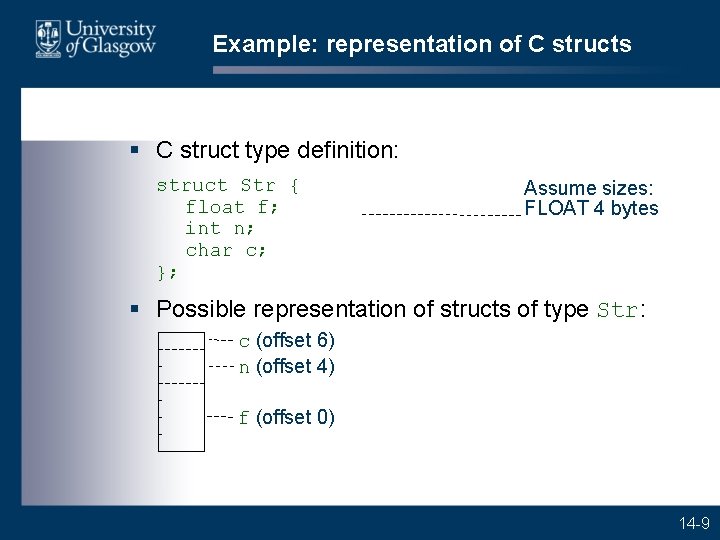 University of Glasgow

Example: representation of C structs

▪ C struct type definition:

struct Str {
float f;
int n;
char c;
};

Assume sizes:
FLOAT 4 bytes

▪ Possible representation of structs of type Str:

c (offset 6)
n (offset 4)
f (offset 0)

14-9